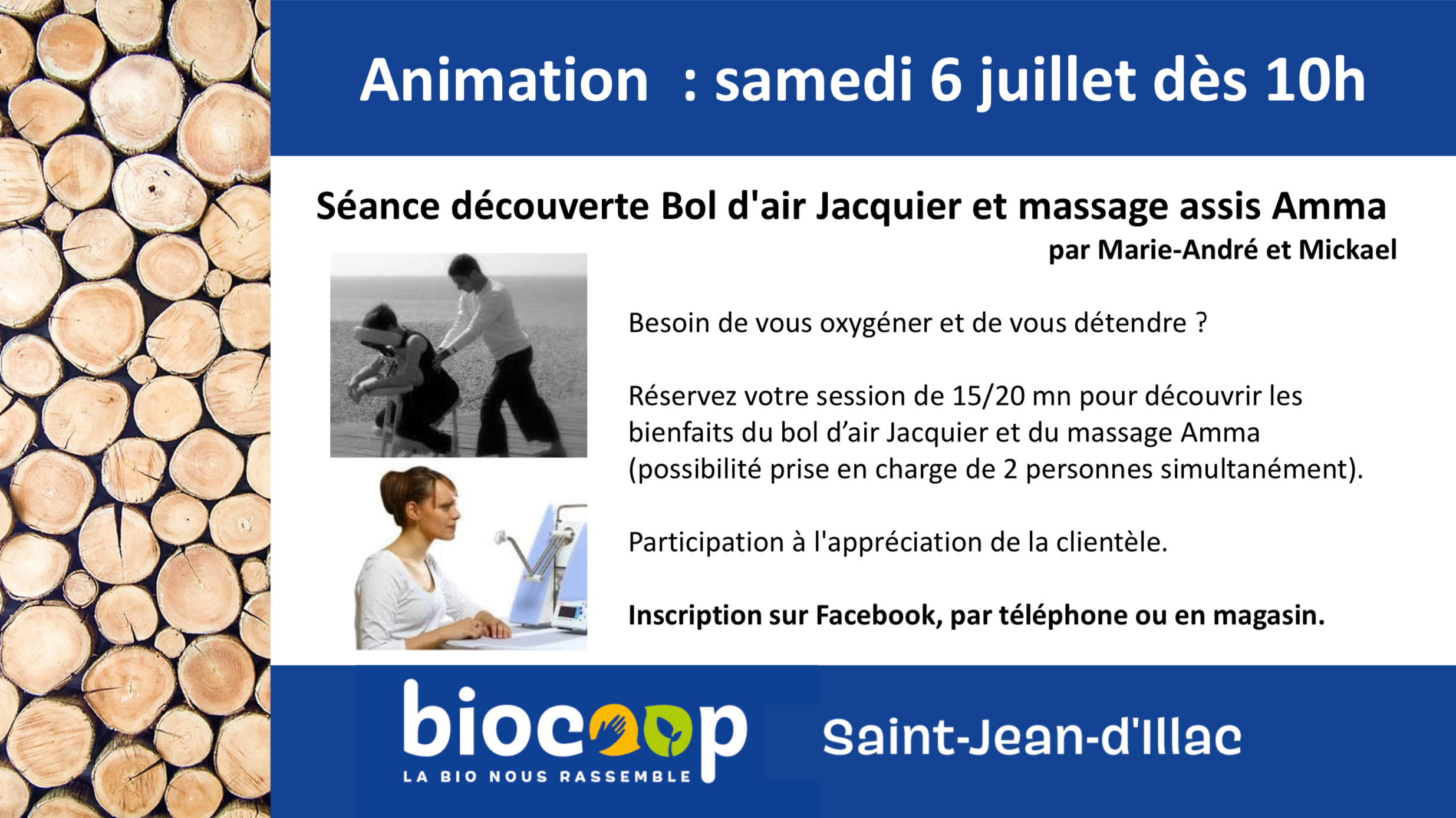 Animation : samedi 6 juillet dès 10h

Séance découverte Bol d'air Jacquier et massage assis Amma
par Marie-André et Mickael

Besoin de vous oxygéner et de vous détendre ?

Réservez votre session de 15/20 mn pour découvrir les bienfaits du bol d’air Jacquier et du massage Amma (possibilité prise en charge de 2 personnes simultanément).

Participation à l'appréciation de la clientèle.

Inscription sur Facebook, par téléphone ou en magasin.

biocoop
LA BIO NOUS RASSEMBLE

Saint-Jean-d'Illac